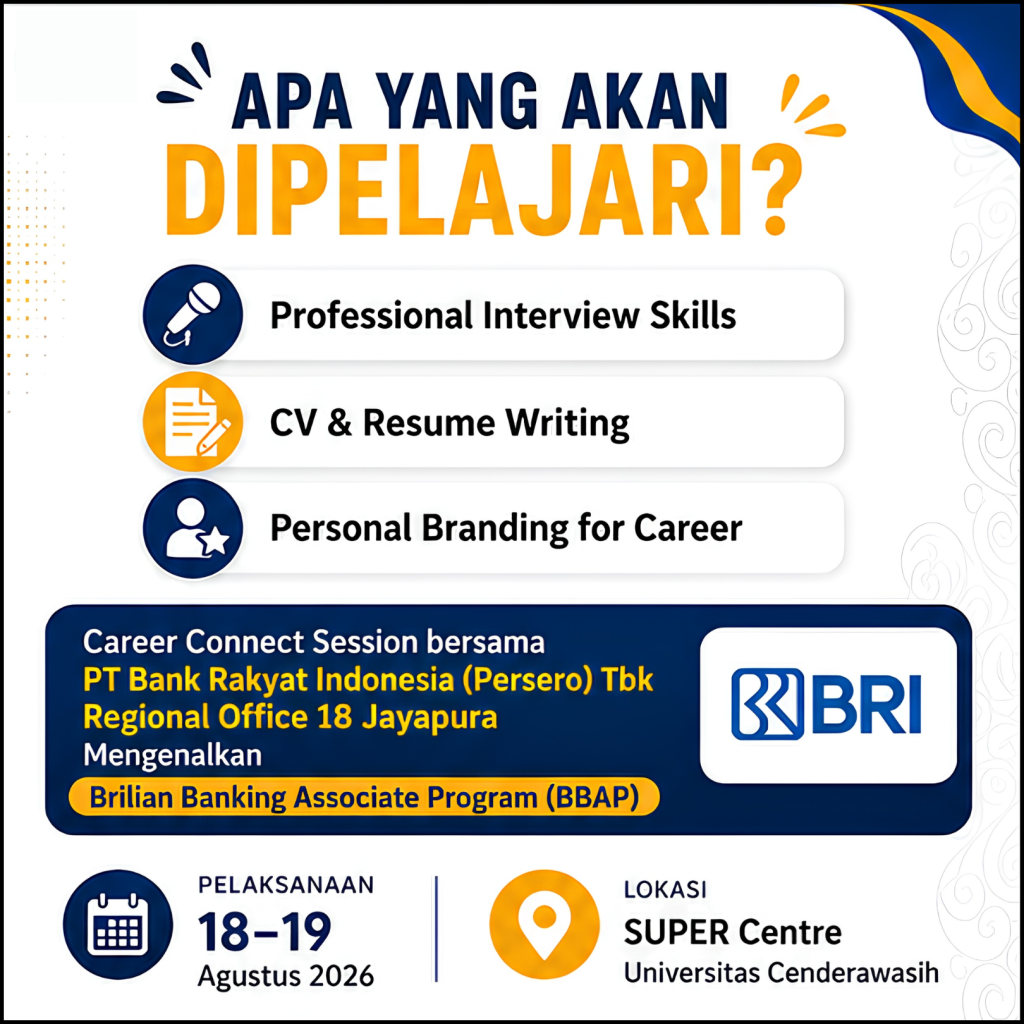 APA YANG AKAN
DIPELAJARI?

Professional Interview Skills

CV & Resume Writing

Personal Branding for Career

Career Connect Session bersama
PT Bank Rakyat Indonesia (Persero) Tbk
Regional Office 18 Jayapura
Mengenalkan
Brilian Banking Associate Program (BBAP)

BRI

PELAKSANAAN
18–19
Agustus 2026

LOKASI
SUPER Centre
Universitas Cenderawasih